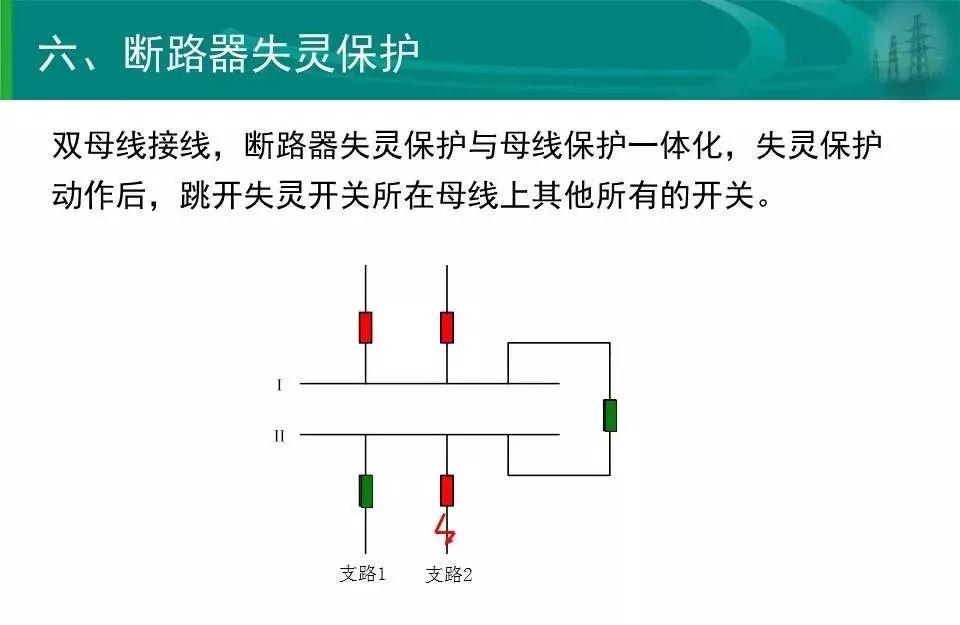 六、断路器失灵保护

双母线接线，断路器失灵保护与母线保护一体化，失灵保护动作后，跳开失灵开关所在母线上其他所有的开关。

I

II

支路1 支路2